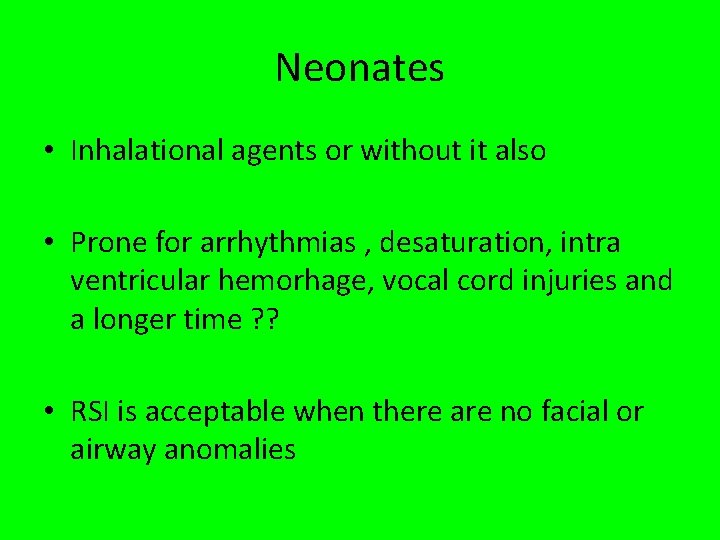 Neonates

• Inhalational agents or without it also

• Prone for arrhythmias , desaturation, intra ventricular hemorhage, vocal cord injuries and a longer time ??

• RSI is acceptable when there are no facial or airway anomalies